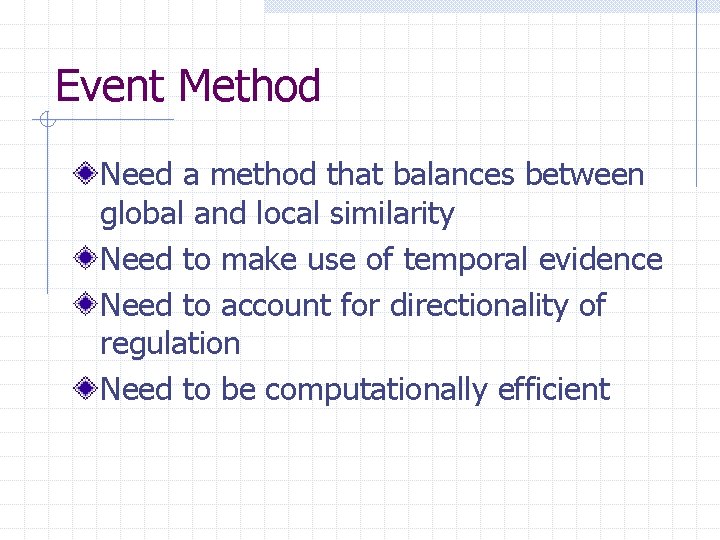 Event Method

Need a method that balances between global and local similarity

Need to make use of temporal evidence

Need to account for directionality of regulation

Need to be computationally efficient